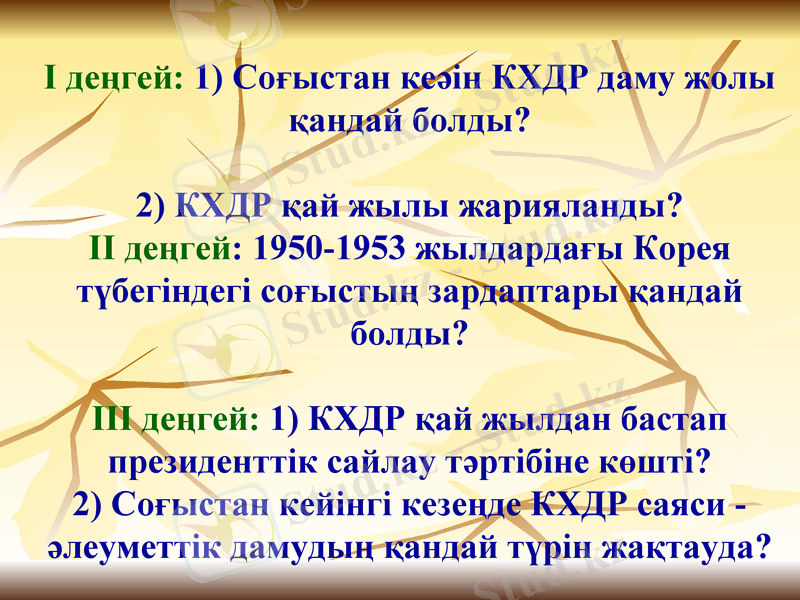 І деңгей: 1) Соғыстан кеәін КХДР даму жолы қандай болды?

2) КХДР қай жылы жарияланды?
ІІ деңгей: 1950-1953 жылдардағы Корея түбегіндегі соғыстың зардаптары қандай болды?

ІІІ деңгей: 1) КХДР қай жылдан бастап президенттік сайлау тәртібіне көшті?
2) Соғыстан кейінгі кезеңде КХДР саяси - әлеуметтік дамудың қандай түрін жақтауда?

Stud.kz